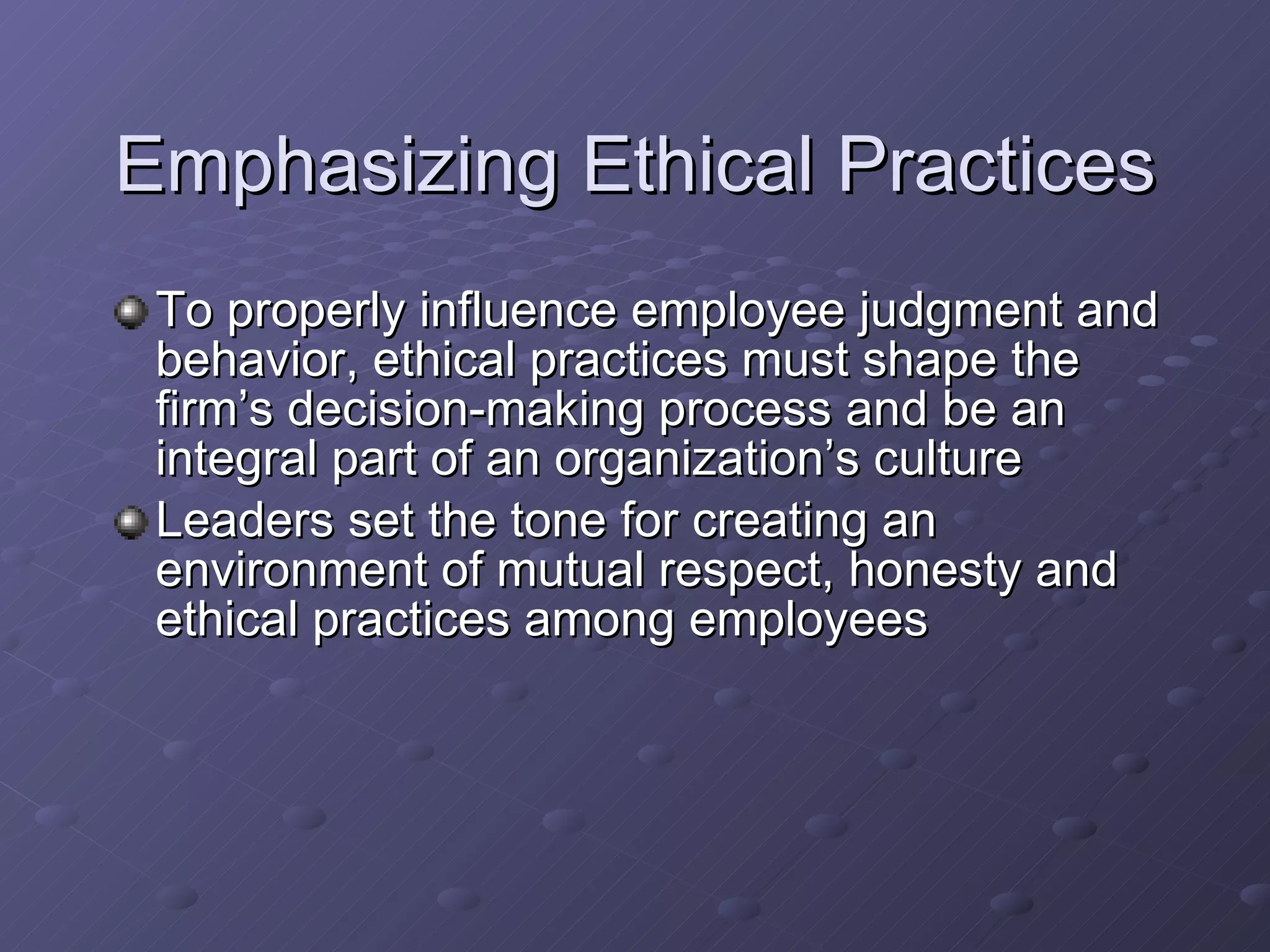 Emphasizing Ethical Practices

To properly influence employee judgment and behavior, ethical practices must shape the firm’s decision-making process and be an integral part of an organization’s culture

Leaders set the tone for creating an environment of mutual respect, honesty and ethical practices among employees